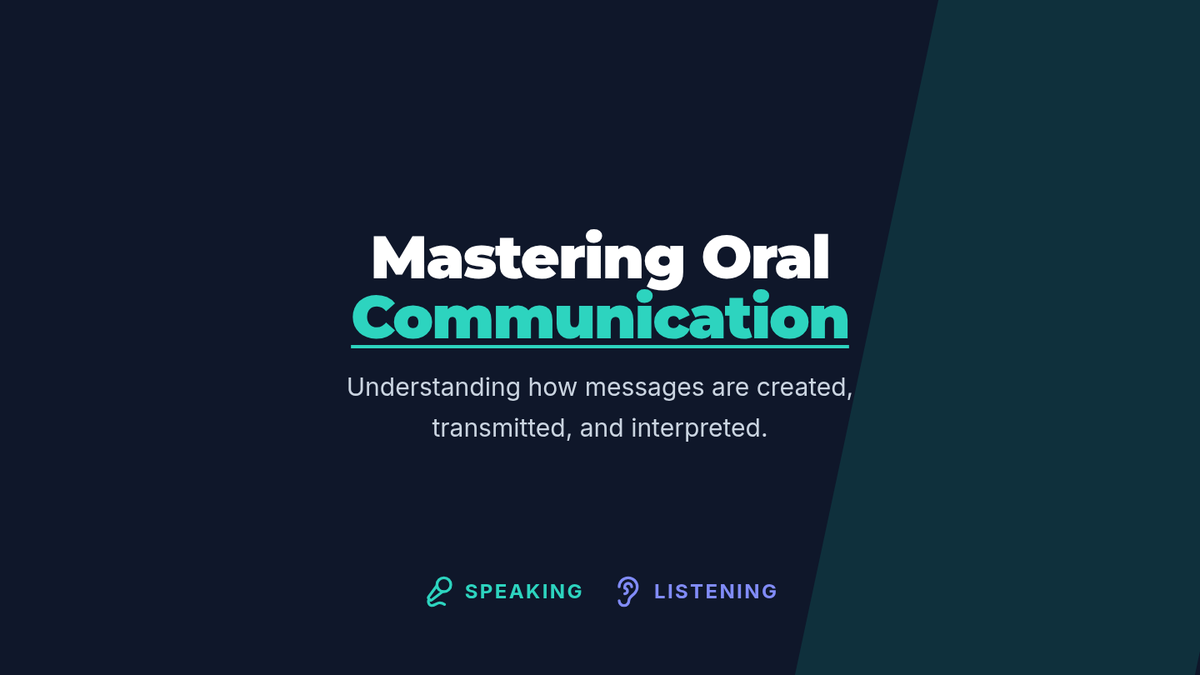 Mastering Oral Communication

Understanding how messages are created, transmitted, and interpreted.

SPEAKING LISTENING